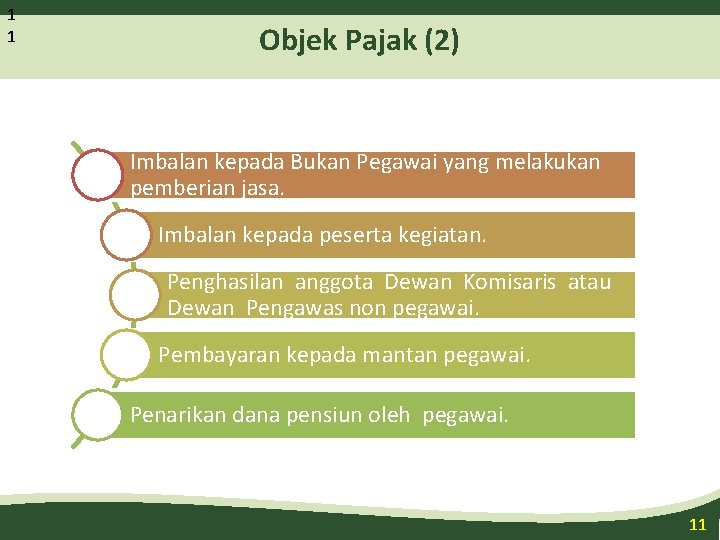 1
1

Objek Pajak (2)

Imbalan kepada Bukan Pegawai yang melakukan pemberian jasa.

Imbalan kepada peserta kegiatan.

Penghasilan anggota Dewan Komisaris atau Dewan Pengawas non pegawai.

Pembayaran kepada mantan pegawai.

Penarikan dana pensiun oleh pegawai.

11